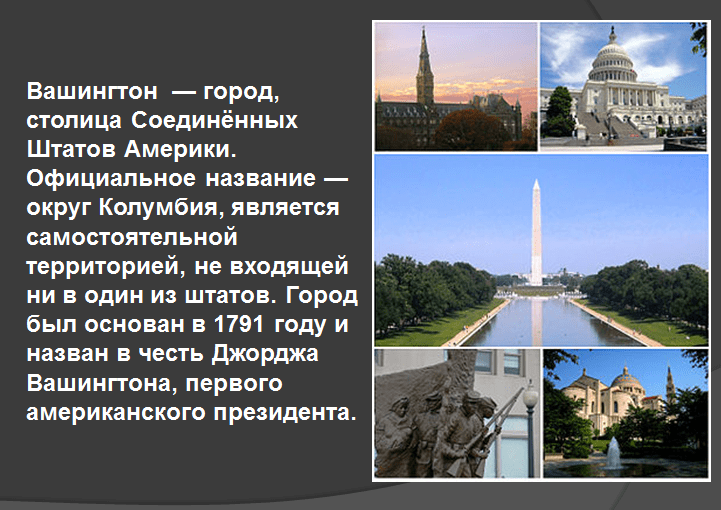 Вашингтон — город, столица Соединённых Штатов Америки. Официальное название — округ Колумбия, является самостоятельной территорией, не входящей ни в один из штатов. Город был основан в 1791 году и назван в честь Джорджа Вашингтона, первого американского президента.